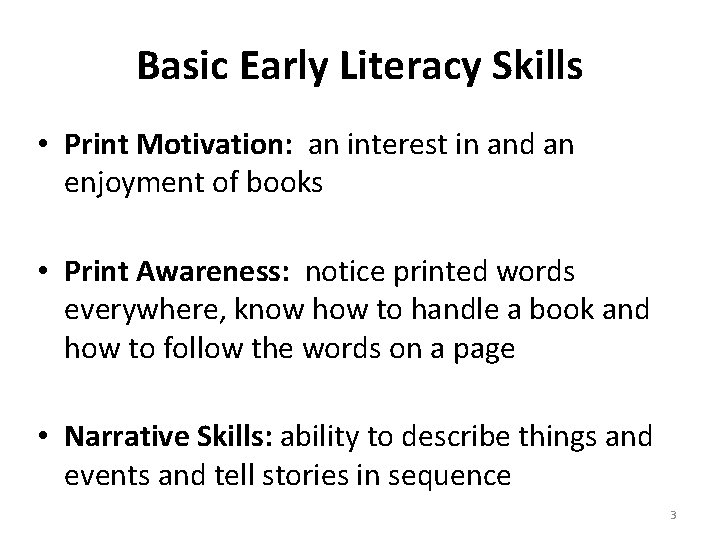 Basic Early Literacy Skills

• Print Motivation: an interest in and an enjoyment of books

• Print Awareness: notice printed words everywhere, know how to handle a book and how to follow the words on a page

• Narrative Skills: ability to describe things and events and tell stories in sequence

3